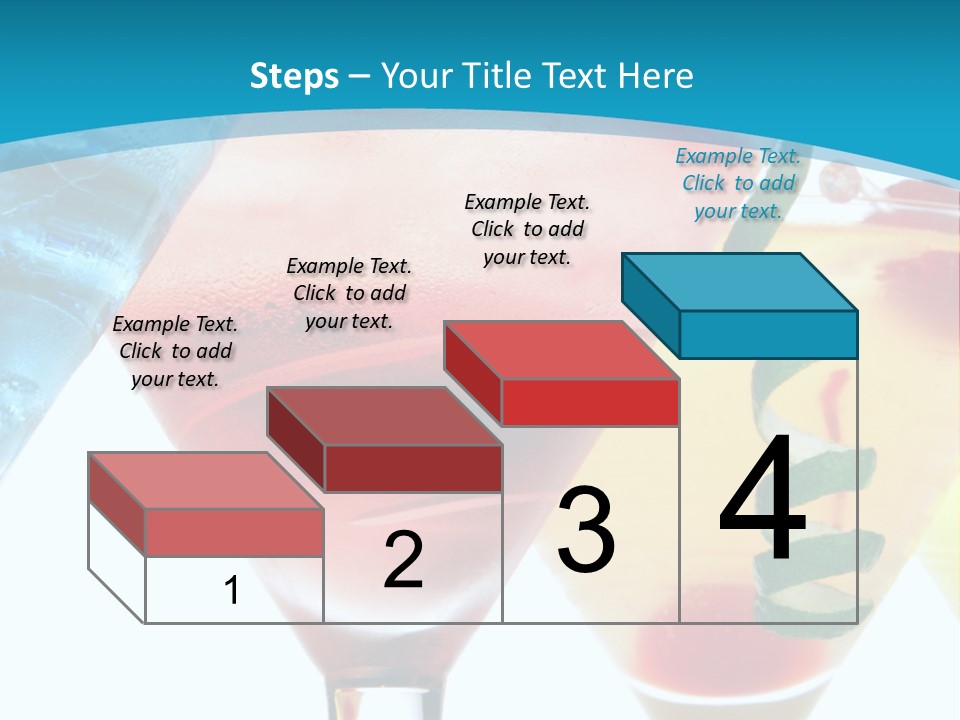 Steps – Your Title Text Here

Example Text. Click to add your text.

Example Text. Click to add your text.

Example Text. Click to add your text.

Example Text. Click to add your text.

1

2

3

4